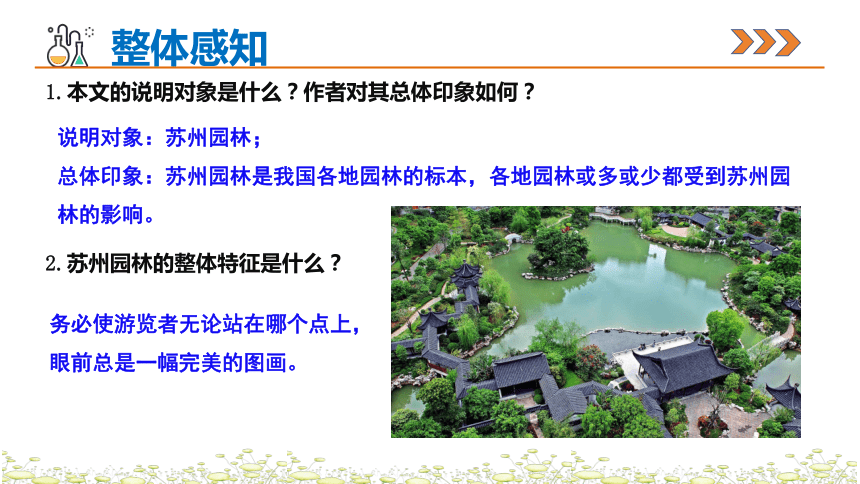 整体感知

1. 本文的说明对象是什么？作者对其总体印象如何？

说明对象：苏州园林；

总体印象：苏州园林是我国各地园林的标本，各地园林或多或少都受到苏州园林的影响。

2. 苏州园林的整体特征是什么？

务必使游览者无论站在哪个点上，眼前总是一幅完美的图画。